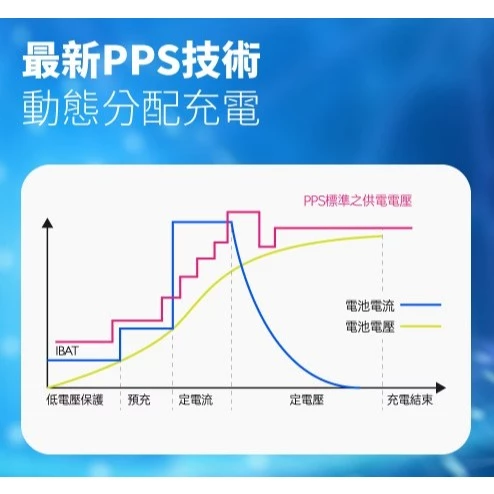 最新PPS技術
動態分配充電

PPS標準之供電電壓

電池電流
電池電壓

IBAT

低電壓保護　預充　定電流　定電壓　充電結束